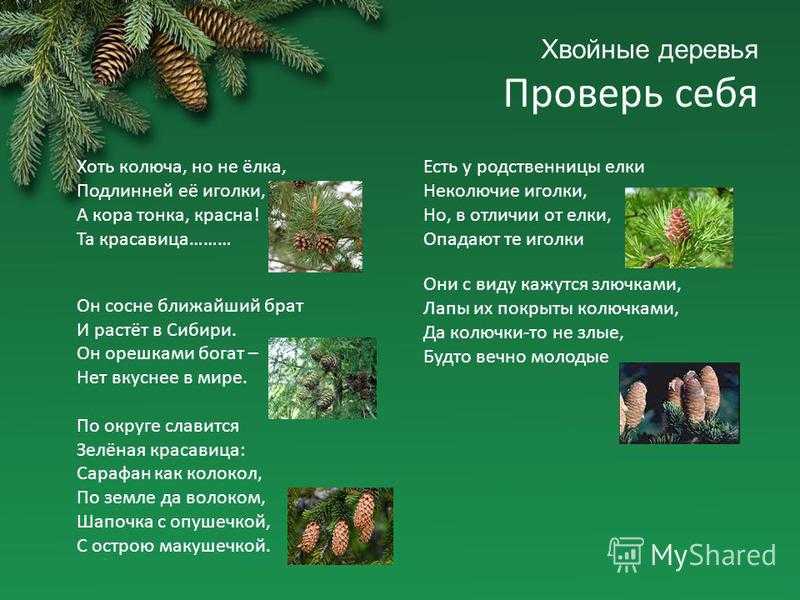 Хвойные деревья

Проверь себя

Хоть колюча, но не ёлка,
Подлинней её иголки,
А кора тонка, красна!
Та красавица………

Он сосне ближайший брат
И растёт в Сибири.
Он орешками богат –
Нет вкуснее в мире.

По округе славится
Зелёная красавица:
Сарафан как колокол,
По земле да волоком,
Шапочка с опушечкой,
С острою макушечкой.

Есть у родственницы елки
Неколючие иголки,
Но, в отличии от елки,
Опадают те иголки

Они с виду кажутся злючками,
Лапы их покрыты колючками,
Да колючки-то не злые,
Будто вечно молодые

MyShared